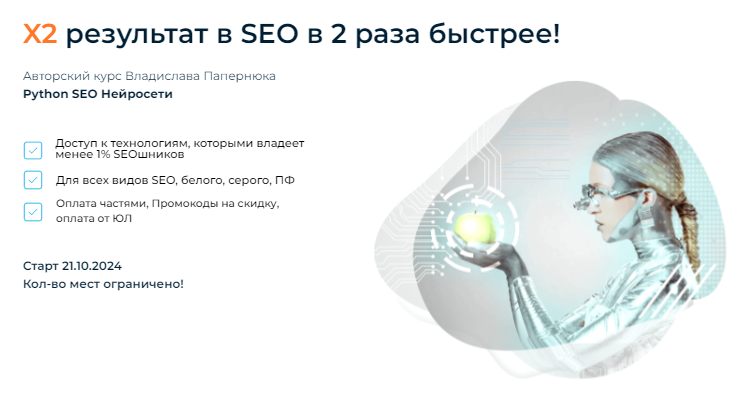 X2 результат в SEO в 2 раза быстрее!

Авторский курс Владислава Папернюка
Python SEO Нейросети

Доступ к технологиям, которыми владеет менее 1% SEOшников

Для всех видов SEO, белого, серого, ПФ

Оплата частями, Промокоды на скидку, оплата от ЮЛ

Старт 21.10.2024
Кол-во мест ограничено!